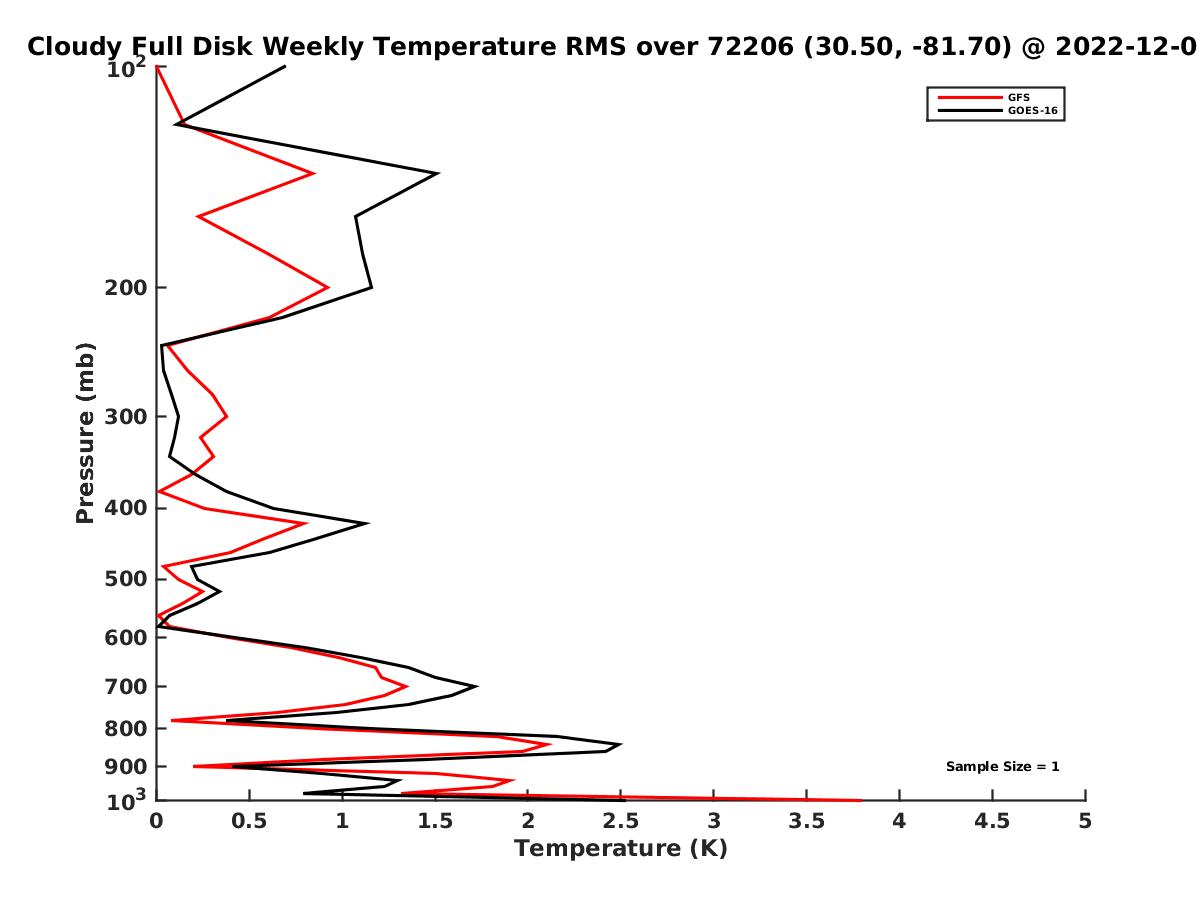 Cloudy Full Disk Weekly Temperature RMS over 72206 (30.50, -81.70) @ 2022-12-0

GFS
GOES-16

Pressure (mb)

$10^2$
200
300
400
500
600
700
800
900
$10^3$

Sample Size = 1

0
0.5
1
1.5
2
2.5
3
3.5
4
4.5
5

Temperature (K)